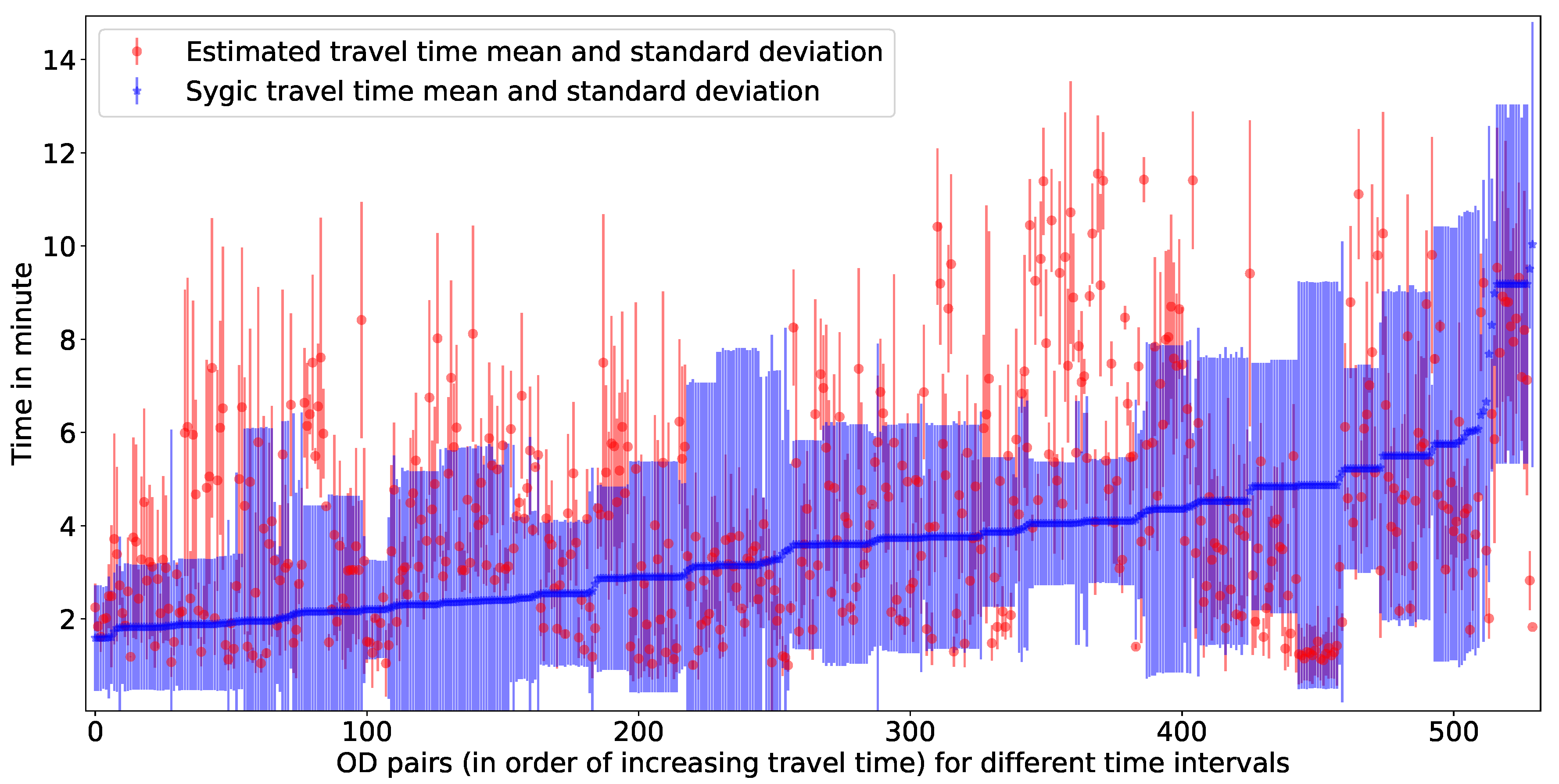 Estimated travel time mean and standard deviation
Sygic travel time mean and standard deviation

Time in minute

14
12
10
8
6
4
2

0
100
200
300
400
500

OD pairs (in order of increasing travel time) for different time intervals